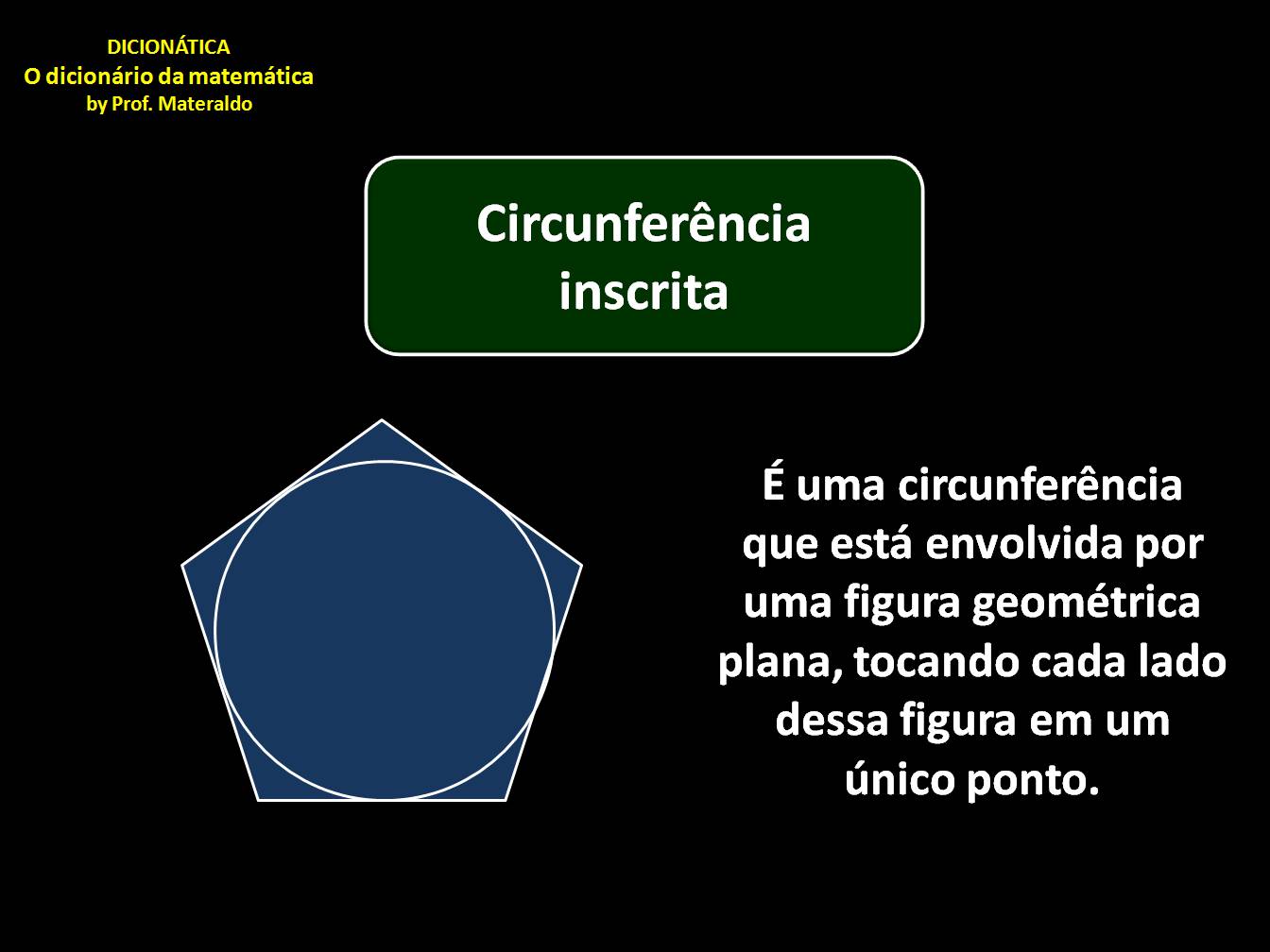 DICIONÁTICA
O dicionário da matemática
by Prof. Materaldo

Circunferência inscrita

É uma circunferência que está envolvida por uma figura geométrica plana, tocando cada lado dessa figura em um único ponto.